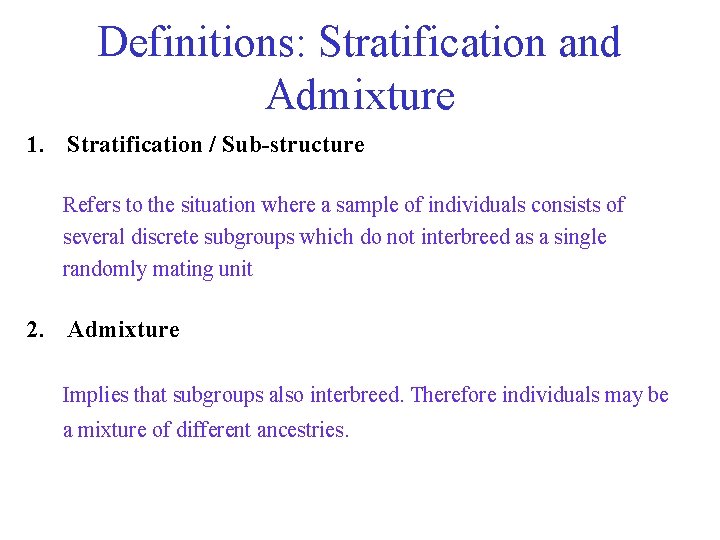 Definitions: Stratification and Admixture

1. Stratification / Sub-structure

Refers to the situation where a sample of individuals consists of several discrete subgroups which do not interbreed as a single randomly mating unit

2. Admixture

Implies that subgroups also interbreed. Therefore individuals may be a mixture of different ancestries.